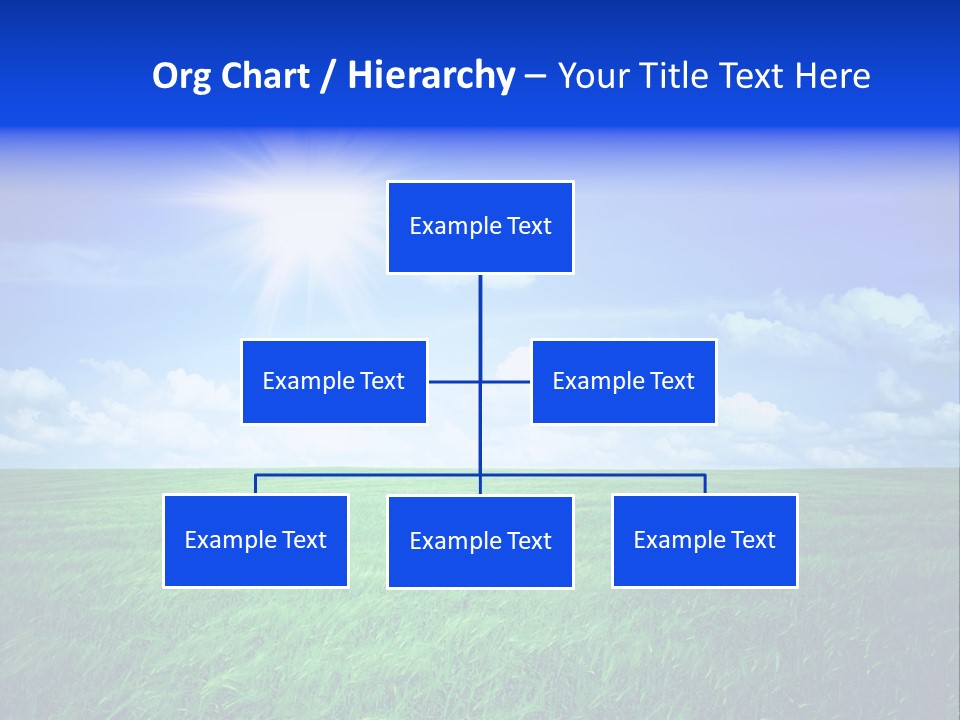 Org Chart / Hierarchy – Your Title Text Here

Example Text

Example Text

Example Text

Example Text

Example Text

Example Text